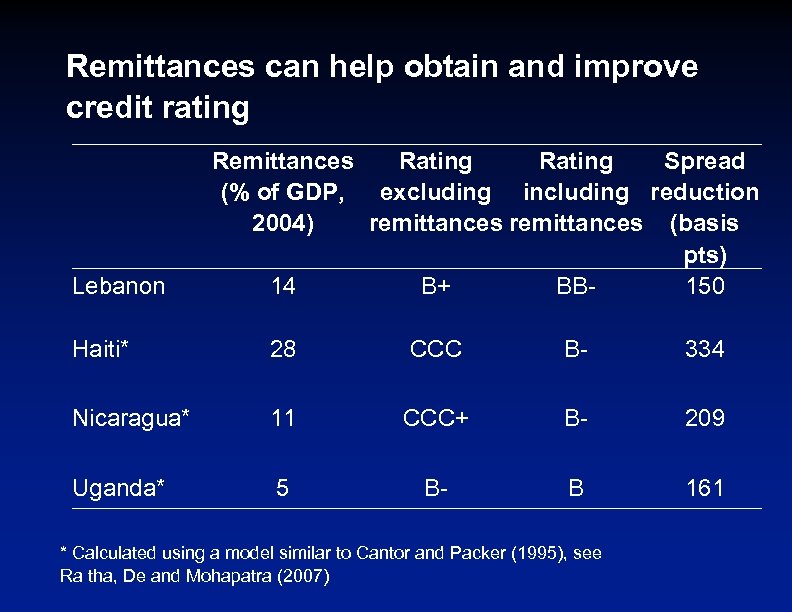 Remittances can help obtain and improve credit rating

| | Remittances (% of GDP, 2004) | Rating excluding remittances | Rating including remittances | Spread reduction (basis pts) |
|---|---|---|---|---|
| Lebanon | 14 | B+ | BB- | 150 |
| Haiti* | 28 | CCC | B- | 334 |
| Nicaragua* | 11 | CCC+ | B- | 209 |
| Uganda* | 5 | B- | B | 161 |

* Calculated using a model similar to Cantor and Packer (1995), see Ra tha, De and Mohapatra (2007)